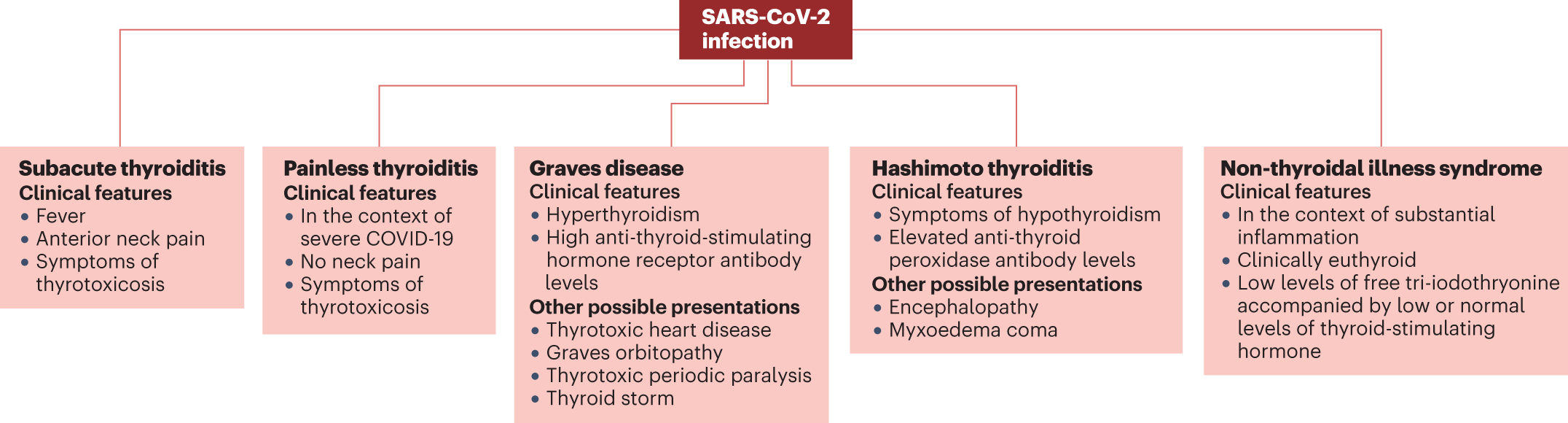 SARS-CoV-2 infection

Subacute thyroiditis
Clinical features
• Fever
• Anterior neck pain
• Symptoms of thyrotoxicosis

Painless thyroiditis
Clinical features
• In the context of severe COVID-19
• No neck pain
• Symptoms of thyrotoxicosis

Graves disease
Clinical features
• Hyperthyroidism
• High anti-thyroid-stimulating hormone receptor antibody levels
Other possible presentations
• Thyrotoxic heart disease
• Graves orbitopathy
• Thyrotoxic periodic paralysis
• Thyroid storm

Hashimoto thyroiditis
Clinical features
• Symptoms of hypothyroidism
• Elevated anti-thyroid peroxidase antibody levels
Other possible presentations
• Encephalopathy
• Myxoedema coma

Non-thyroidal illness syndrome
Clinical features
• In the context of substantial inflammation
• Clinically euthyroid
• Low levels of free tri-iodothryonine accompanied by low or normal levels of thyroid-stimulating hormone